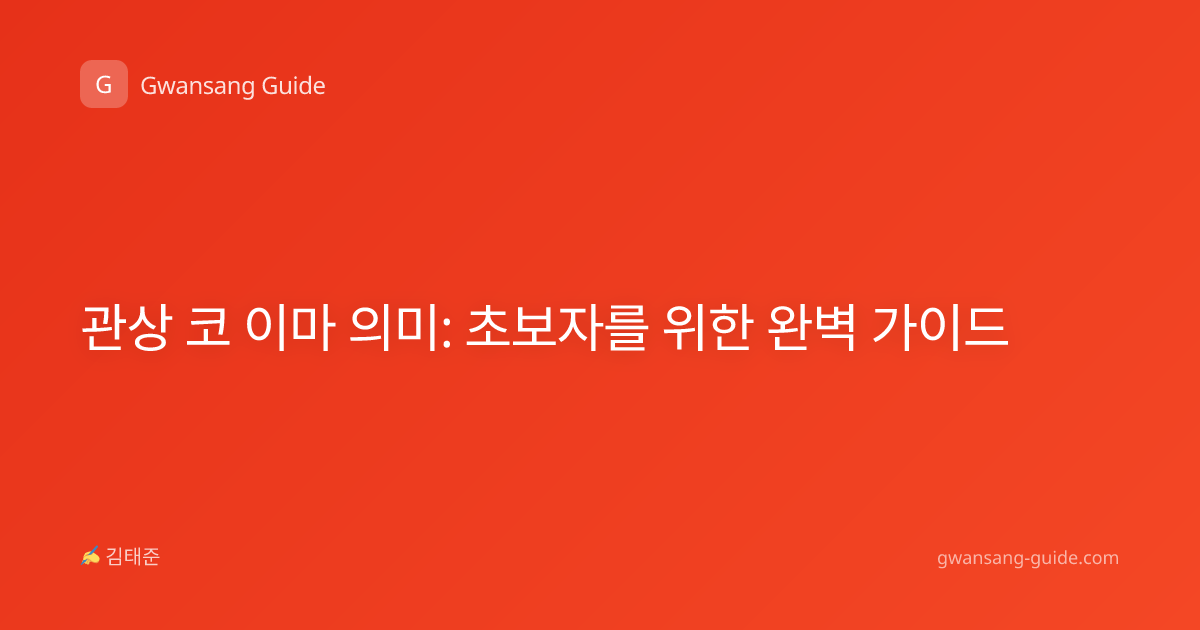 G Gwansang Guide

관상 코 이마 의미: 초보자를 위한 완벽 가이드

✍ 김태준

gwansang-guide.com